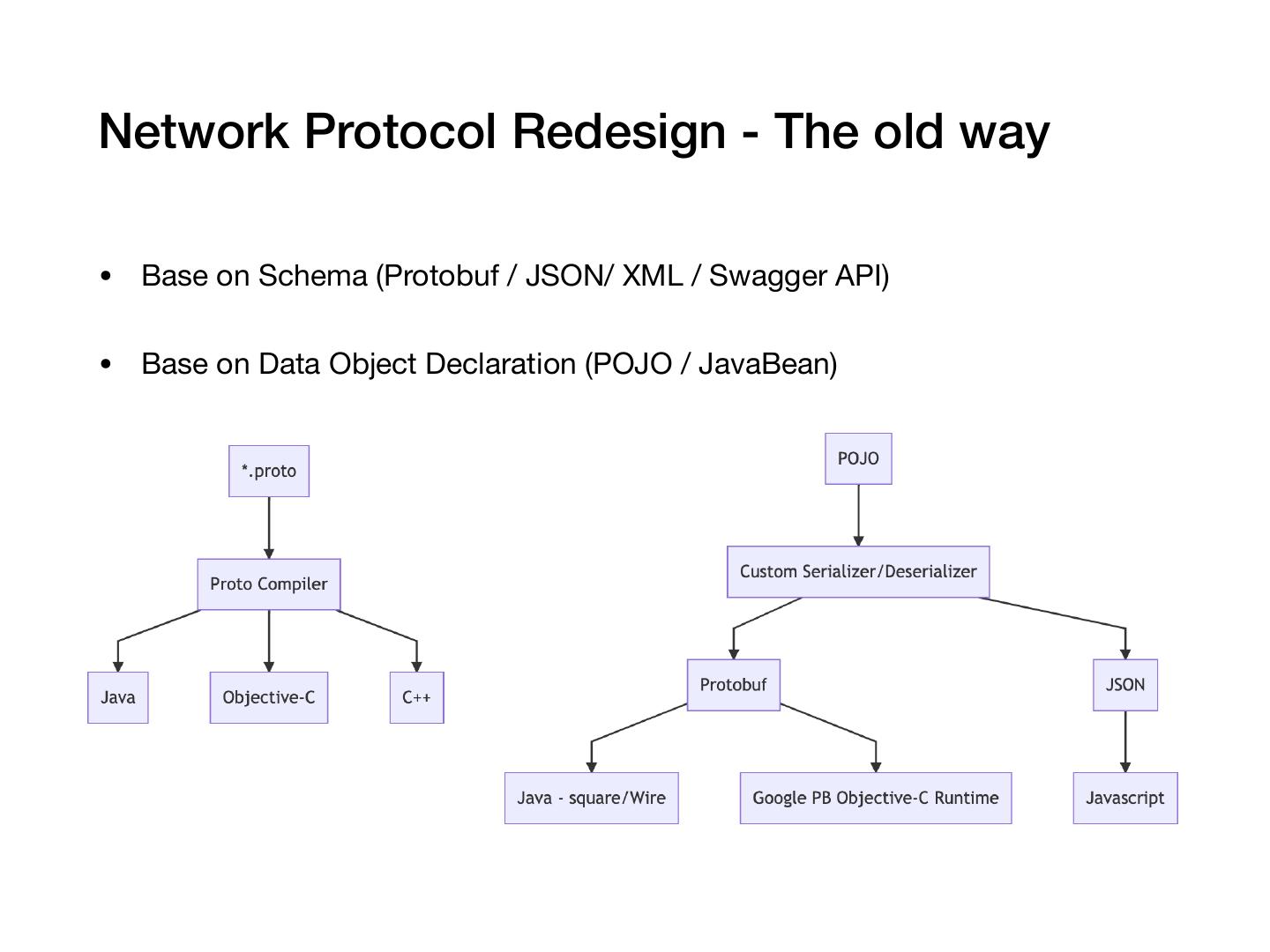 Network Protocol Redesign - The old way

• Base on Schema (Protobuf / JSON/ XML / Swagger API)

• Base on Data Object Declaration (POJO / JavaBean)

*.proto

Proto Compiler

Java

Objective-C

C++

POJO

Custom Serializer/Deserializer

Protobuf

JSON

Java - square/Wire

Google PB Objective-C Runtime

Javascript